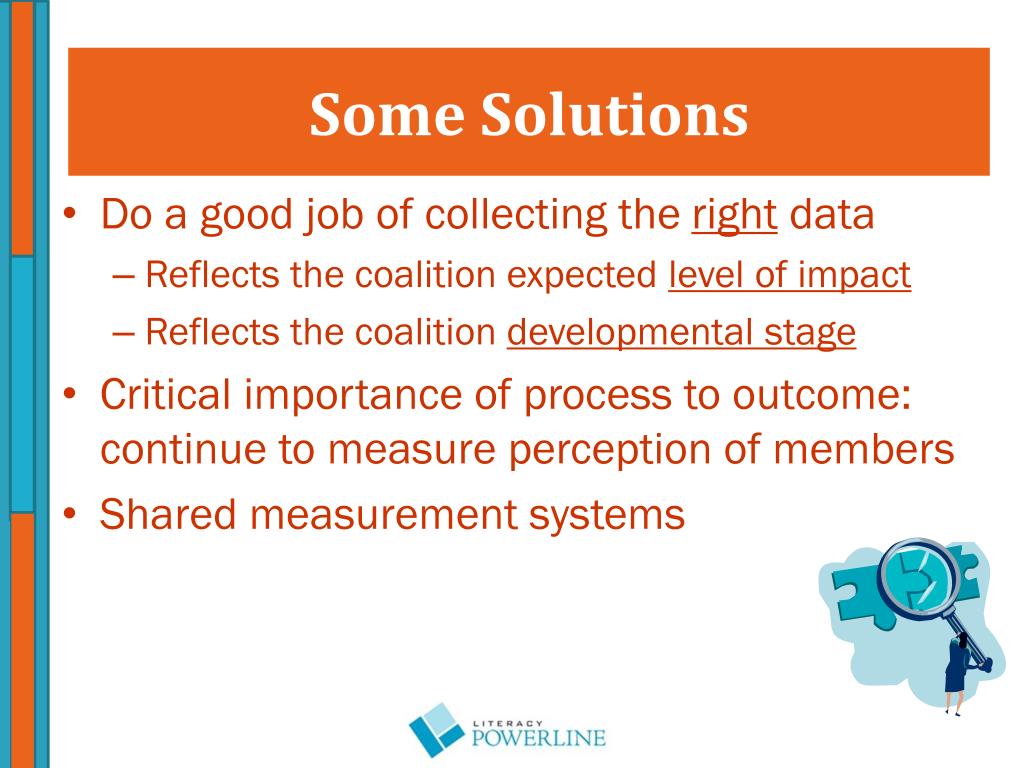 Some Solutions

• Do a good job of collecting the right data
– Reflects the coalition expected level of impact
– Reflects the coalition developmental stage
• Critical importance of process to outcome: continue to measure perception of members
• Shared measurement systems

LITERACY POWERLINE